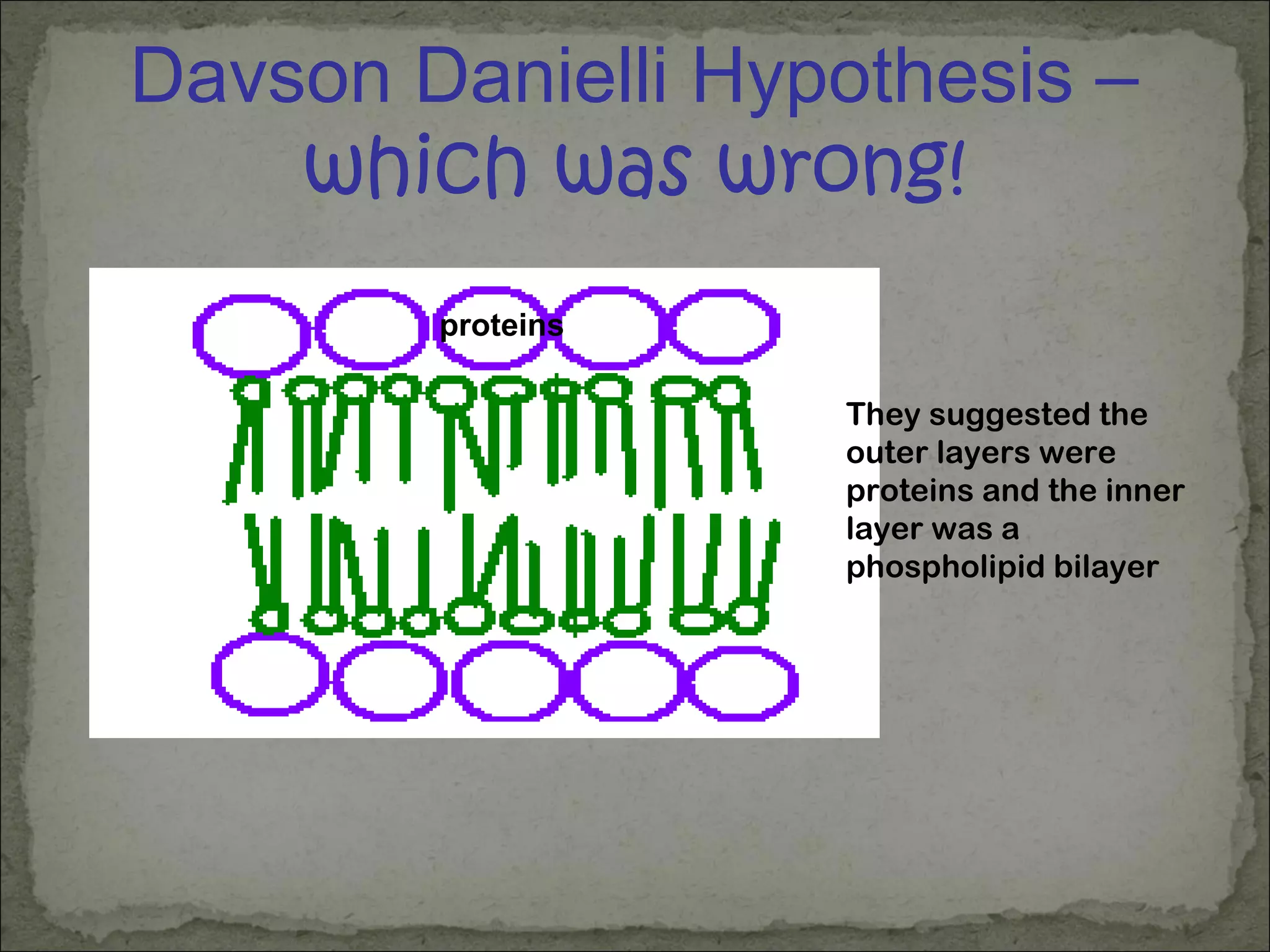 Davson Danielli Hypothesis – which was wrong!

proteins

They suggested the outer layers were proteins and the inner layer was a phospholipid bilayer